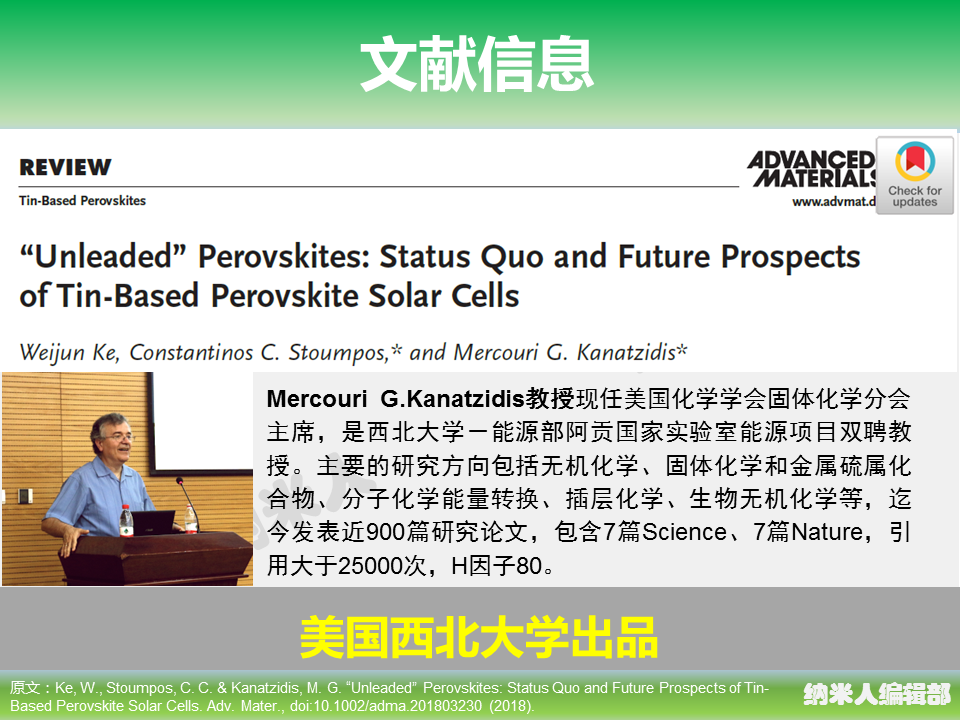 文献信息

REVIEW

Tin-Based Perovskites

ADVANCED MATERIALS

www.advmat.d

Check for updates

“Unleaded” Perovskites: Status Quo and Future Prospects of Tin-Based Perovskite Solar Cells

Weijun Ke, Constantinos C. Stoumpos,* and Mercouri G. Kanatzidis*

Mercouri G.Kanatzidis教授现任美国化学学会固体化学分会主席，是西北大学－能源部阿贡国家实验室能源项目双聘教授。主要的研究方向包括无机化学、固体化学和金属硫属化合物、分子化学能量转换、插层化学、生物无机化学等，迄今发表近900篇研究论文，包含7篇Science、7篇Nature，引用大于25000次，H因子80。

美国西北大学出品

原文：Ke, W., Stoumpos, C. C. & Kanatzidis, M. G. “Unleaded” Perovskites: Status Quo and Future Prospects of Tin-Based Perovskite Solar Cells. Adv. Mater., doi:10.1002/adma.201803230 (2018).

纳米人编辑部